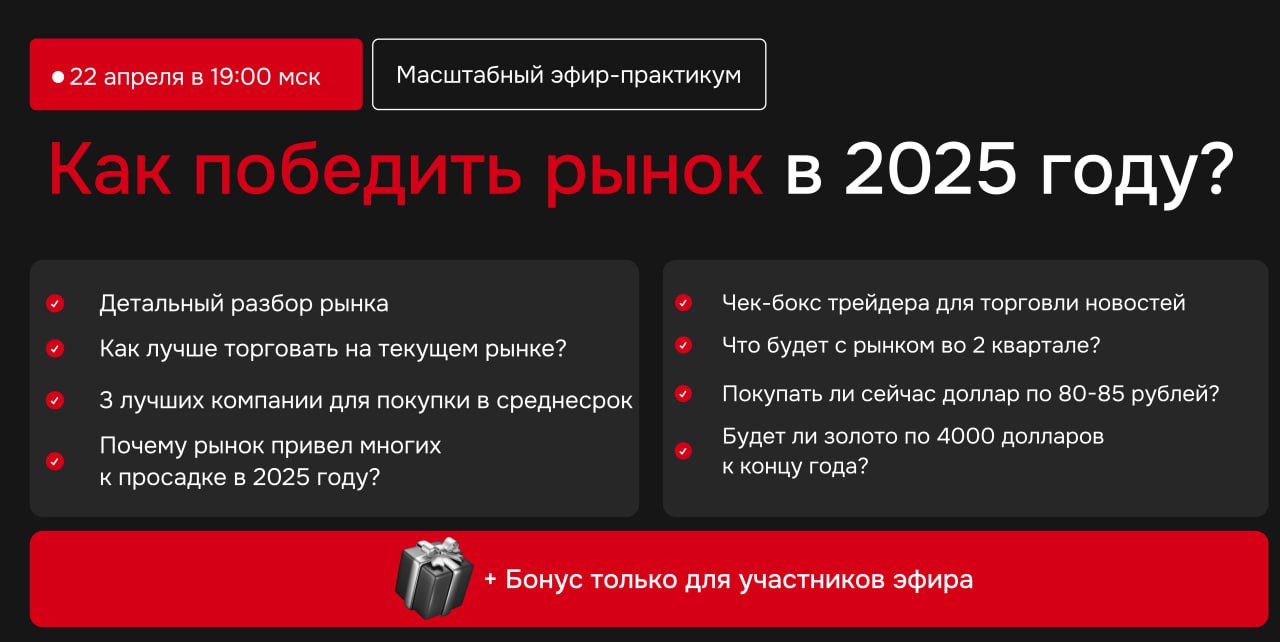 22 апреля в 19:00 мск

Масштабный эфир-практикум

Как победить рынок в 2025 году?

Детальный разбор рынка

Как лучше торговать на текущем рынке?

3 лучших компании для покупки в среднесрок

Почему рынок привел многих к просадке в 2025 году?

Чек-бокс трейдера для торговли новостей

Что будет с рынком во 2 квартале?

Покупать ли сейчас доллар по 80-85 рублей?

Будет ли золото по 4000 долларов к концу года?

+ Бонус только для участников эфира